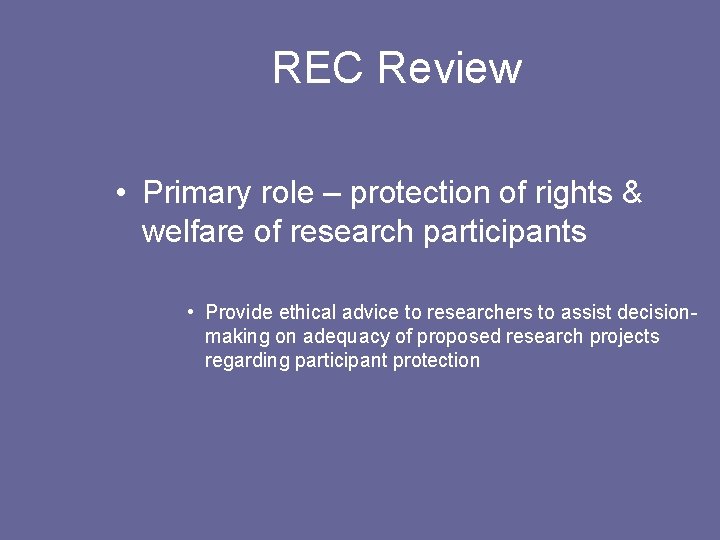 REC Review

• Primary role – protection of rights & welfare of research participants

• Provide ethical advice to researchers to assist decision-making on adequacy of proposed research projects regarding participant protection